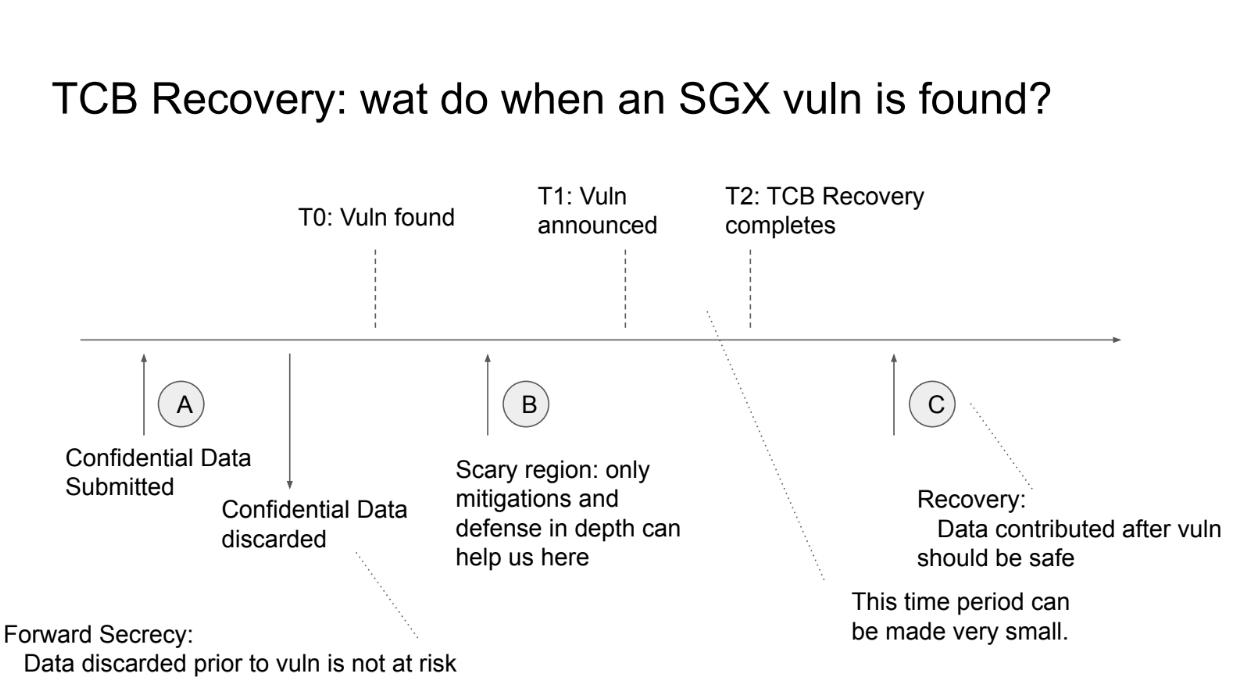 TCB Recovery: wat do when an SGX vuln is found?

T0: Vuln found

T1: Vuln announced

T2: TCB Recovery completes

A

Confidential Data Submitted

Confidential Data discarded

B

Scary region: only mitigations and defense in depth can help us here

C

Recovery:
Data contributed after vuln should be safe

This time period can be made very small.

Forward Secrecy:
Data discarded prior to vuln is not at risk